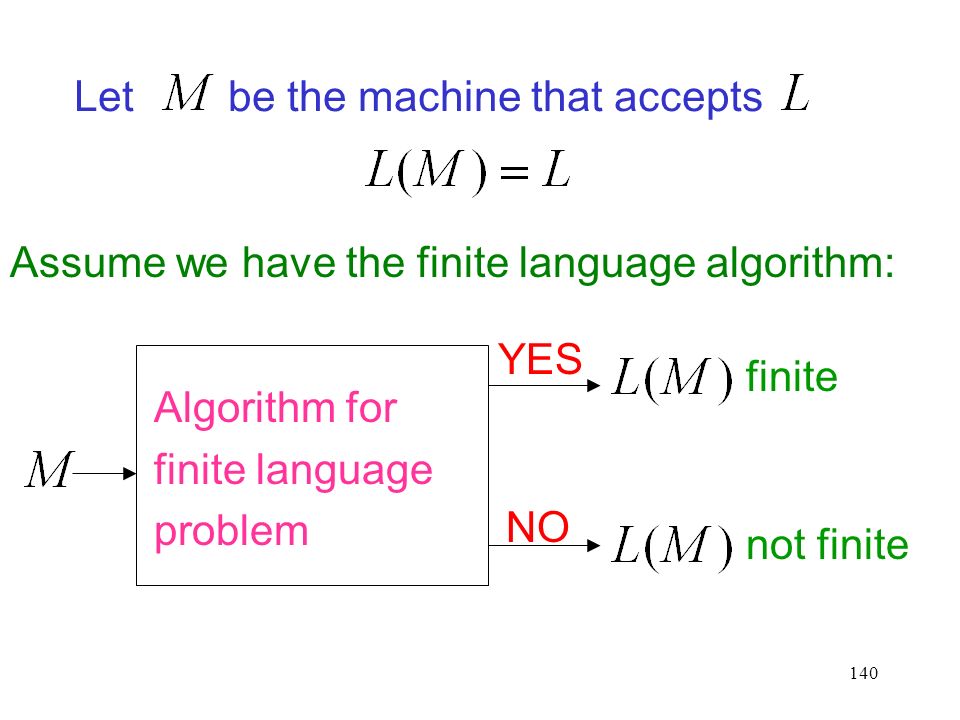 Let $M$ be the machine that accepts $L$

$L(M) = L$

Assume we have the finite language algorithm:

$M$

Algorithm for finite language problem

YES

$L(M)$ finite

NO

$L(M)$ not finite

140